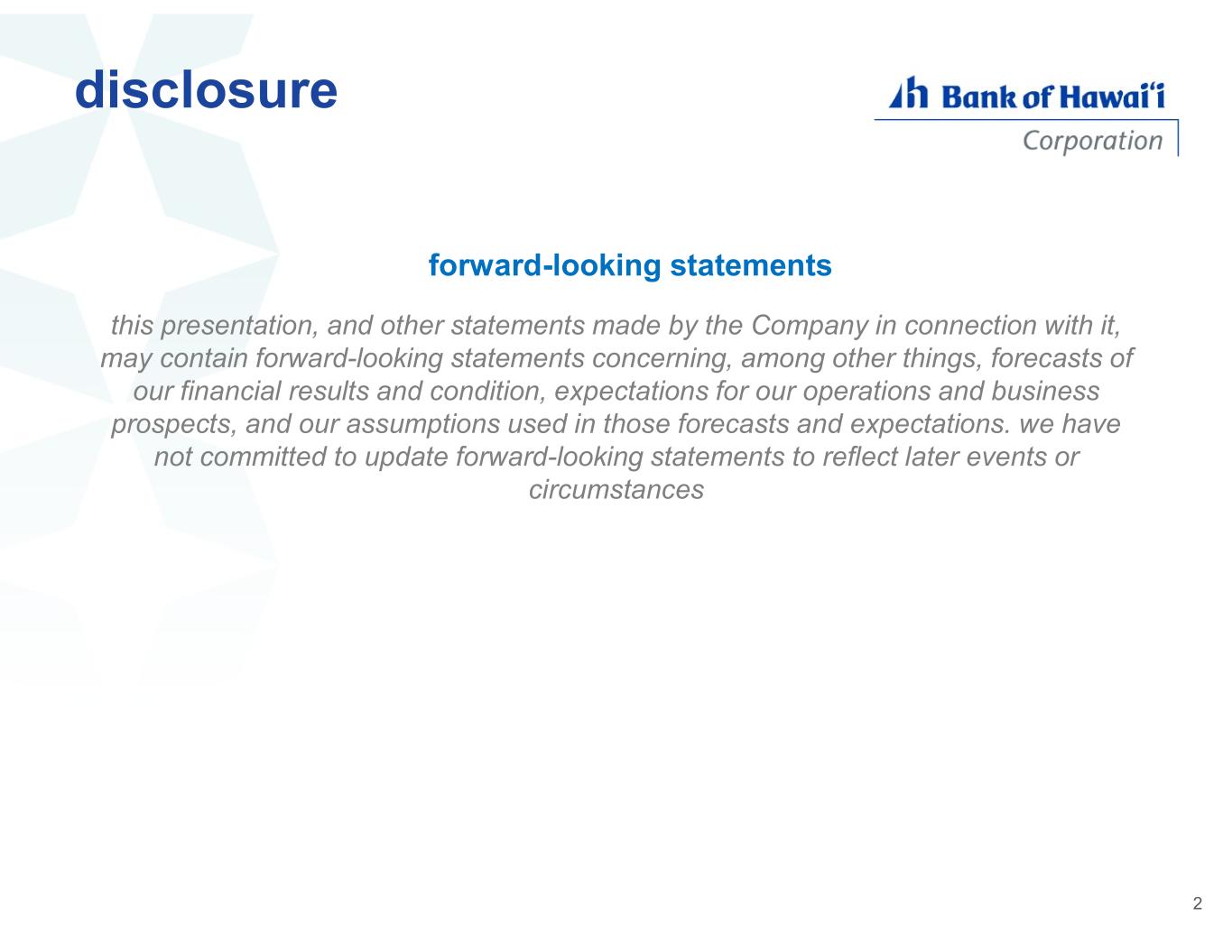 disclosure

Bank of Hawaiʻi
Corporation

forward-looking statements

this presentation, and other statements made by the Company in connection with it, may contain forward-looking statements concerning, among other things, forecasts of our financial results and condition, expectations for our operations and business prospects, and our assumptions used in those forecasts and expectations. we have not committed to update forward-looking statements to reflect later events or circumstances

2